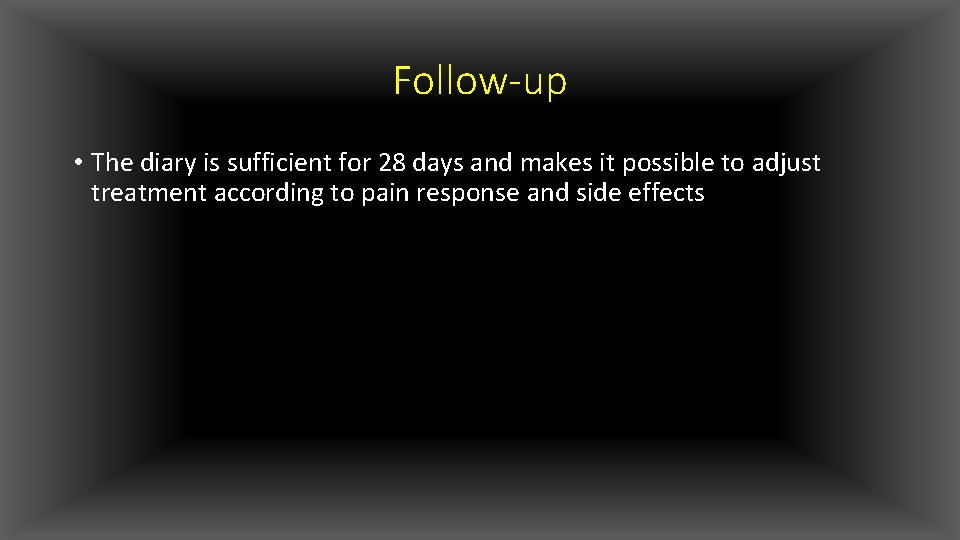 Follow-up

• The diary is sufficient for 28 days and makes it possible to adjust treatment according to pain response and side effects